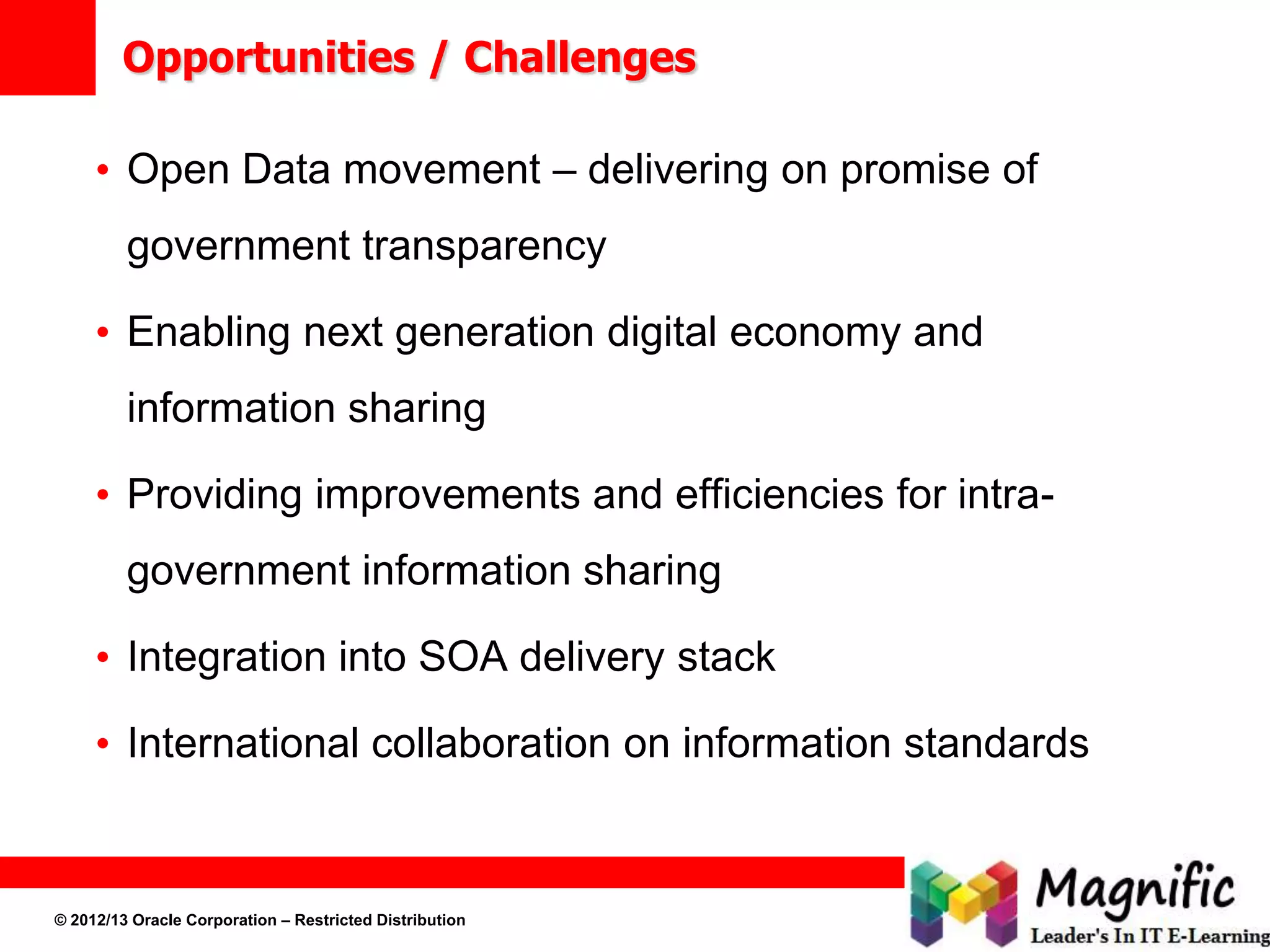 Opportunities / Challenges

• Open Data movement – delivering on promise of government transparency

• Enabling next generation digital economy and information sharing

• Providing improvements and efficiencies for intra-government information sharing

• Integration into SOA delivery stack

• International collaboration on information standards

© 2012/13 Oracle Corporation – Restricted Distribution

Magnific
Leader's In IT E-Learning